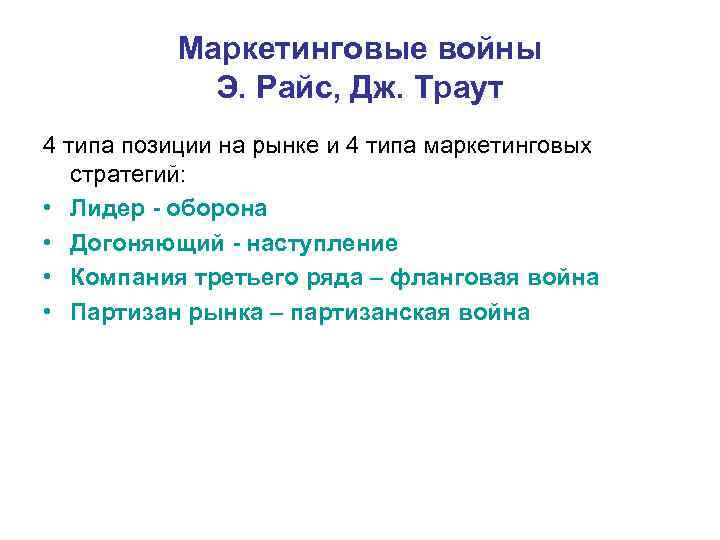 Маркетинговые войны
Э. Райс, Дж. Траут

4 типа позиции на рынке и 4 типа маркетинговых стратегий:

• Лидер - оборона
• Догоняющий - наступление
• Компания третьего ряда – фланговая война
• Партизан рынка – партизанская война